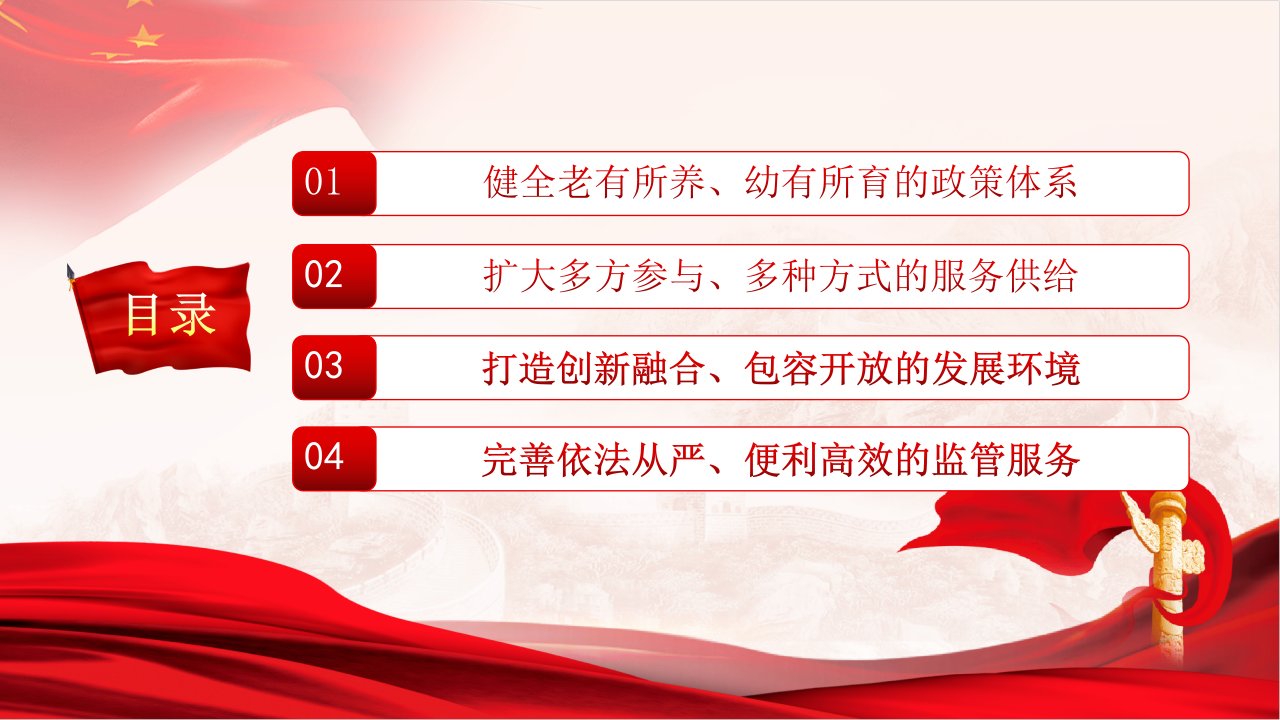 目录

01 健全老有所养、幼有所育的政策体系

02 扩大多方参与、多种方式的服务供给

03 打造创新融合、包容开放的发展环境

04 完善依法从严、便利高效的监管服务